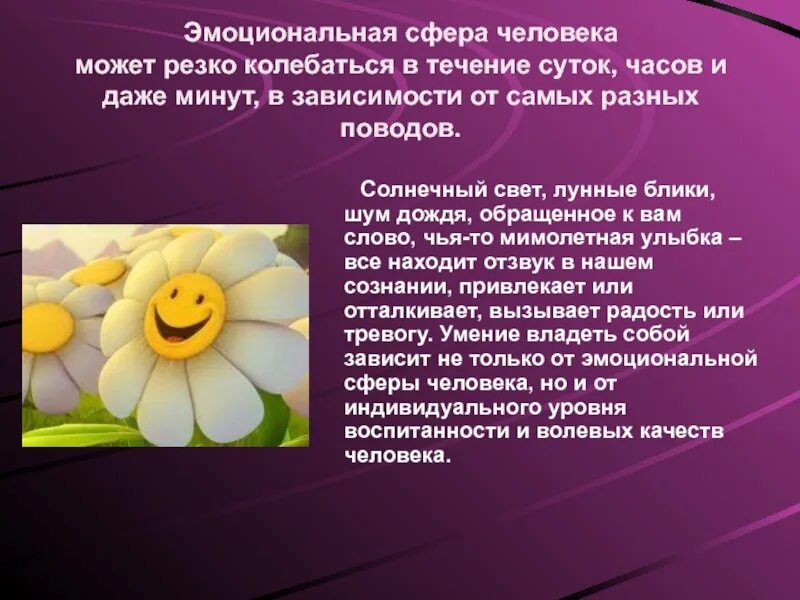 Эмоциональная сфера человека может резко колебаться в течение суток, часов и даже минут, в зависимости от самых разных поводов.

Солнечный свет, лунные блики, шум дождя, обращенное к вам слово, чья-то мимолетная улыбка – все находит отзвук в нашем сознании, привлекает или отталкивает, вызывает радость или тревогу. Умение владеть собой зависит не только от эмоциональной сферы человека, но и от индивидуального уровня воспитанности и волевых качеств человека.